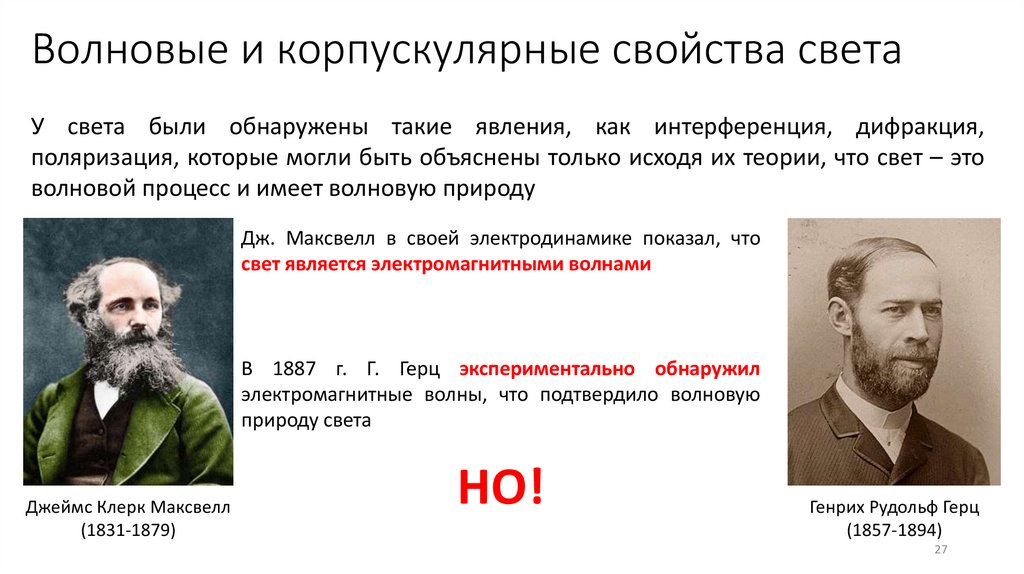 Волновые и корпускулярные свойства света

У света были обнаружены такие явления, как интерференция, дифракция, поляризация, которые могли быть объяснены только исходя их теории, что свет – это волновой процесс и имеет волновую природу

Дж. Максвелл в своей электродинамике показал, что свет является электромагнитными волнами

В 1887 г. Г. Герц экспериментально обнаружил электромагнитные волны, что подтвердило волновую природу света

НО!

Джеймс Клерк Максвелл
(1831-1879)

Генрих Рудольф Герц
(1857-1894)

27